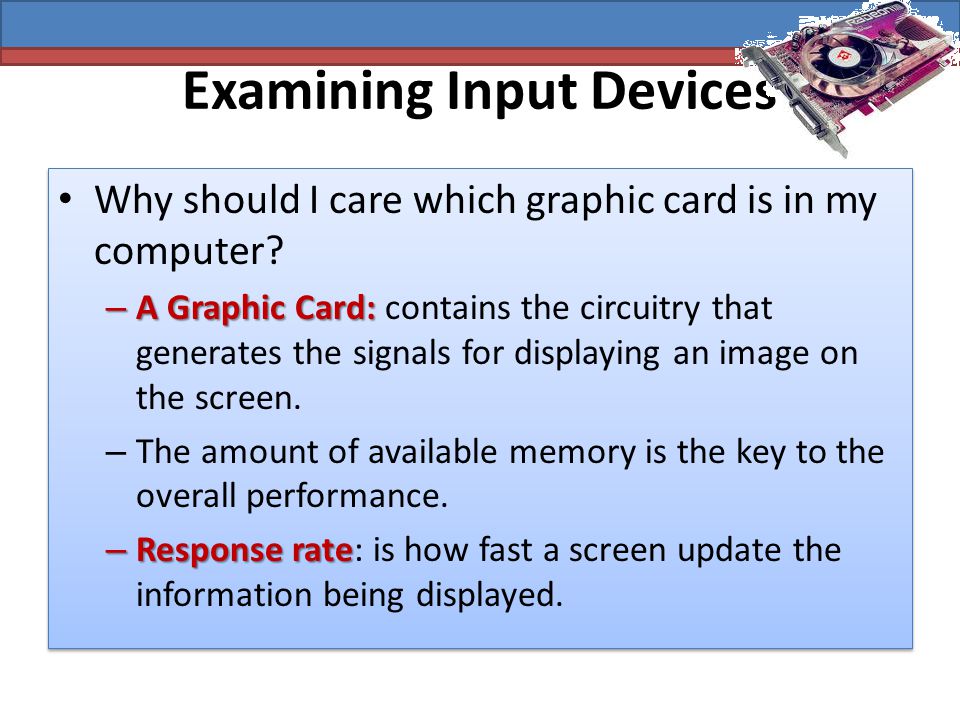 Examining Input Devices

• Why should I care which graphic card is in my computer?

– A Graphic Card: contains the circuitry that generates the signals for displaying an image on the screen.

– The amount of available memory is the key to the overall performance.

– Response rate: is how fast a screen update the information being displayed.